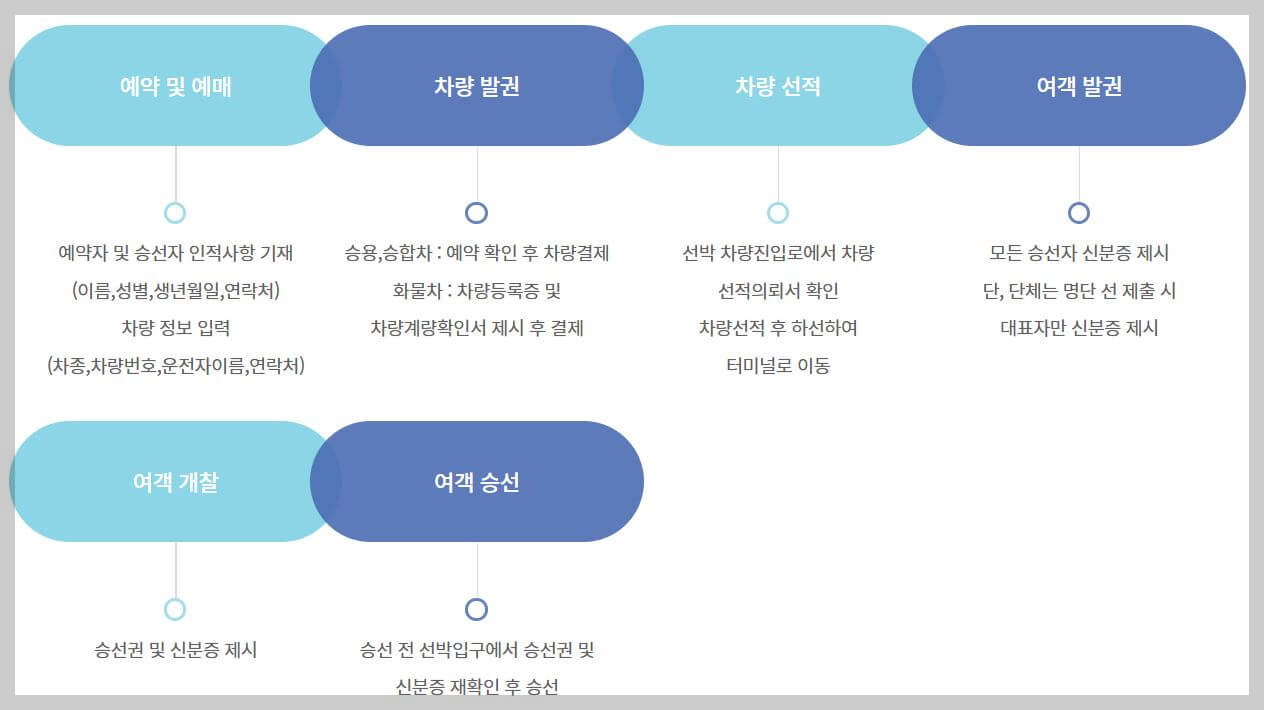 예약 및 예매

예약자 및 승선자 인적사항 기재
(이름,성별,생년월일,연락처)
차량 정보 입력
(차종,차량번호,운전자이름,연락처)

차량 발권

승용,승합차 : 예약 확인 후 차량결제
화물차 : 차량등록증 및
차량계량확인서 제시 후 결제

차량 선적

선박 차량진입로에서 차량
선적의뢰서 확인
차량선적 후 하선하여
터미널로 이동

여객 발권

모든 승선자 신분증 제시
단, 단체는 명단 선 제출 시
대표자만 신분증 제시

여객 개찰

승선권 및 신분증 제시

여객 승선

승선 전 선박입구에서 승선권 및
신분증 재확인 후 승선